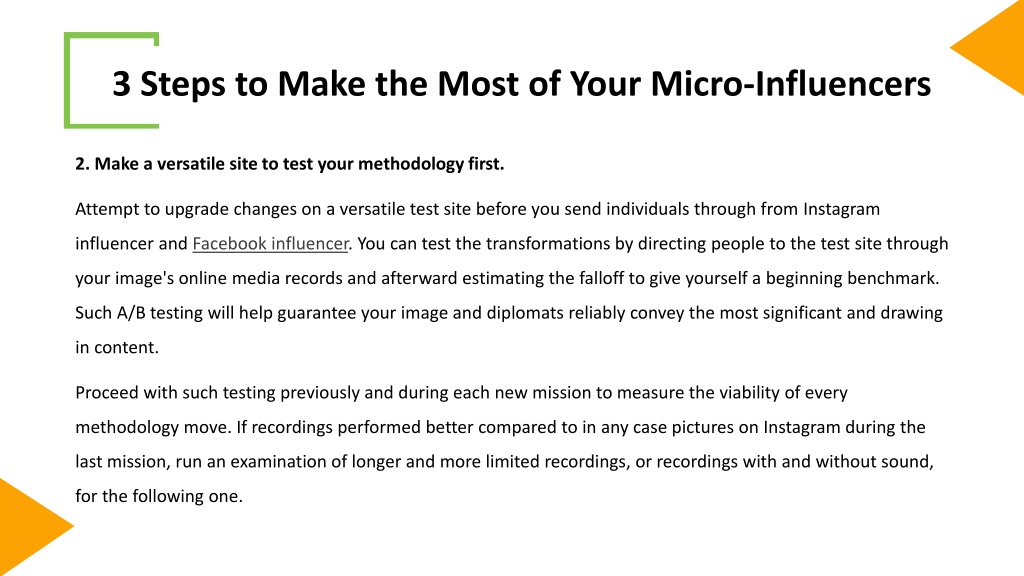 3 Steps to Make the Most of Your Micro-Influencers

2. Make a versatile site to test your methodology first.

Attempt to upgrade changes on a versatile test site before you send individuals through from Instagram influencer and Facebook influencer. You can test the transformations by directing people to the test site through your image's online media records and afterward estimating the falloff to give yourself a beginning benchmark. Such A/B testing will help guarantee your image and diplomats reliably convey the most significant and drawing in content.

Proceed with such testing previously and during each new mission to measure the viability of every methodology move. If recordings performed better compared to in any case pictures on Instagram during the last mission, run an examination of longer and more limited recordings, or recordings with and without sound, for the following one.